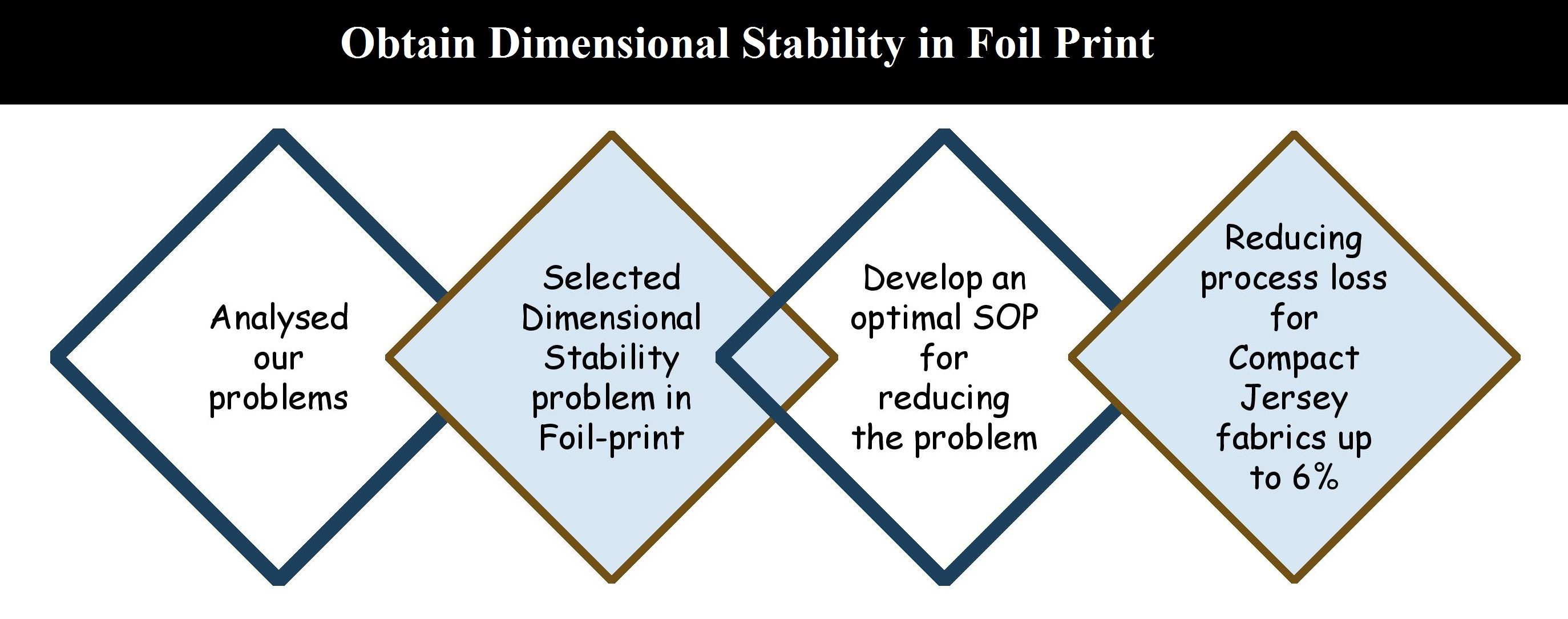 Obtain Dimensional Stability in Foil Print

Analysed our problems

Selected Dimensional Stability problem in Foil-print

Develop an optimal SOP for reducing the problem

Reducing process loss for Compact Jersey fabrics up to 6%